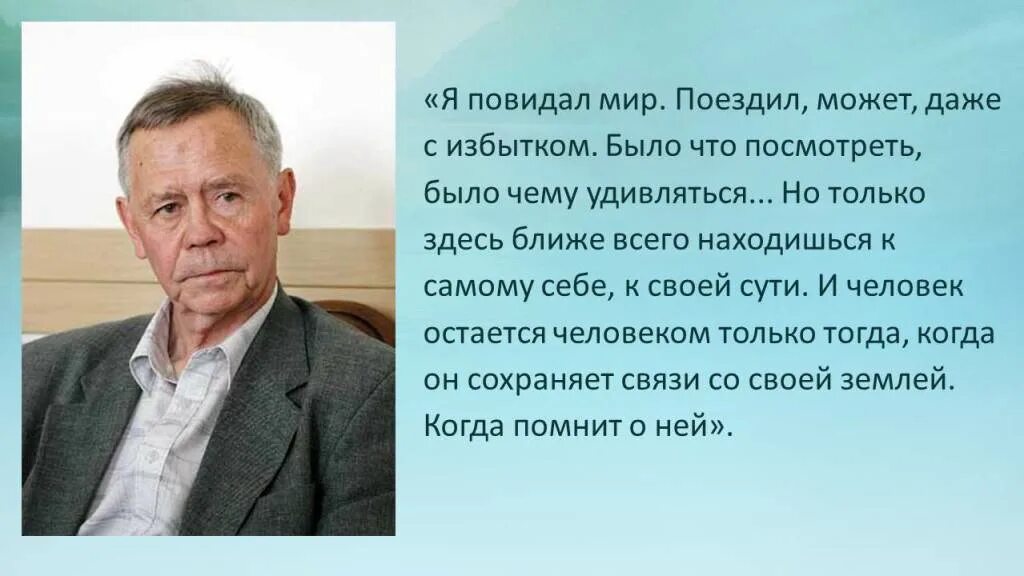 «Я повидал мир. Поездил, может, даже с избытком. Было что посмотреть, было чему удивляться... Но только здесь ближе всего находишься к самому себе, к своей сути. И человек остается человеком только тогда, когда он сохраняет связи со своей землей. Когда помнит о ней».